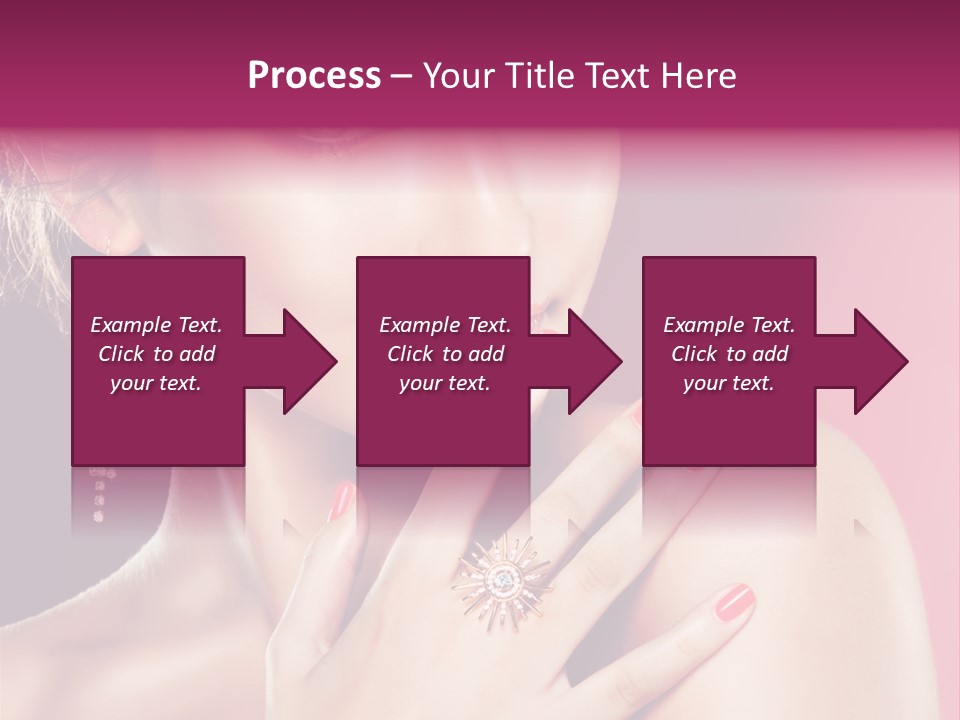 Process – Your Title Text Here

Example Text. Click to add your text.

Example Text. Click to add your text.

Example Text. Click to add your text.